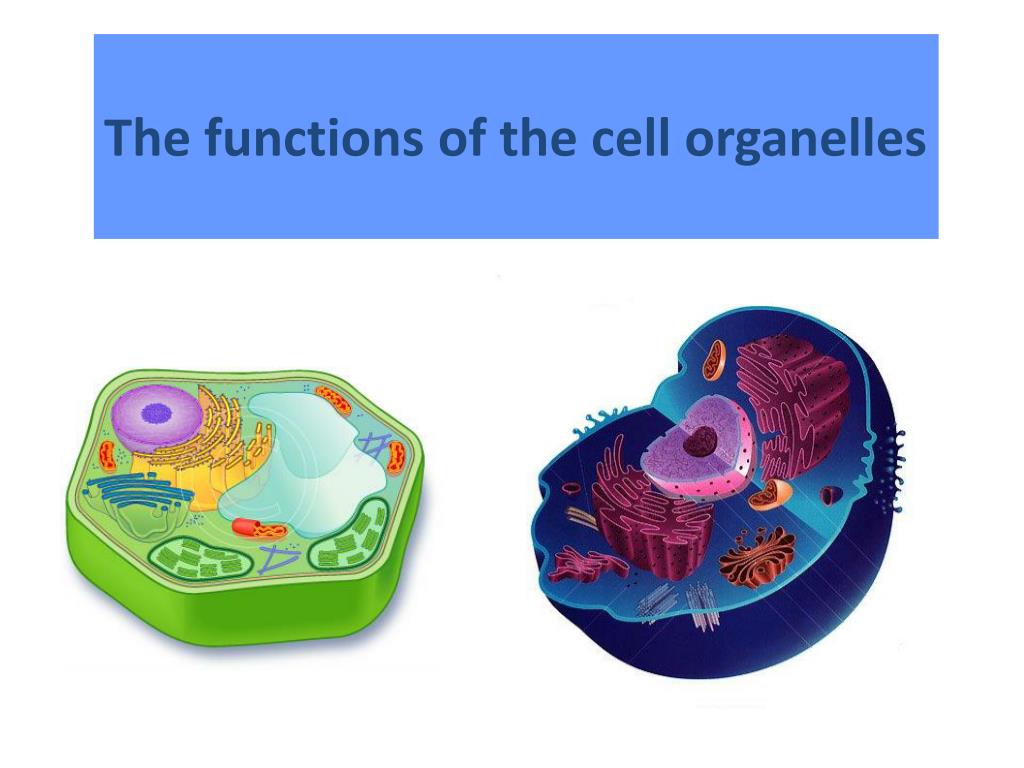 The functions of the cell organelles